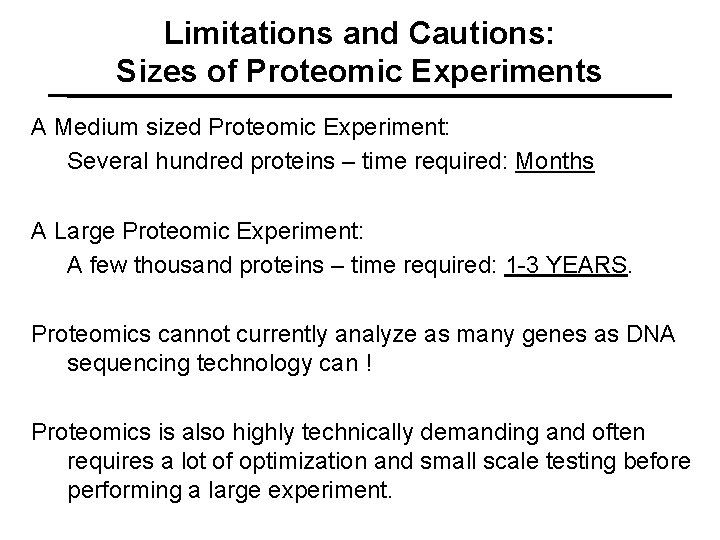 Limitations and Cautions:
Sizes of Proteomic Experiments

A Medium sized Proteomic Experiment:
Several hundred proteins – time required: Months

A Large Proteomic Experiment:
A few thousand proteins – time required: 1-3 YEARS.

Proteomics cannot currently analyze as many genes as DNA sequencing technology can !

Proteomics is also highly technically demanding and often requires a lot of optimization and small scale testing before performing a large experiment.